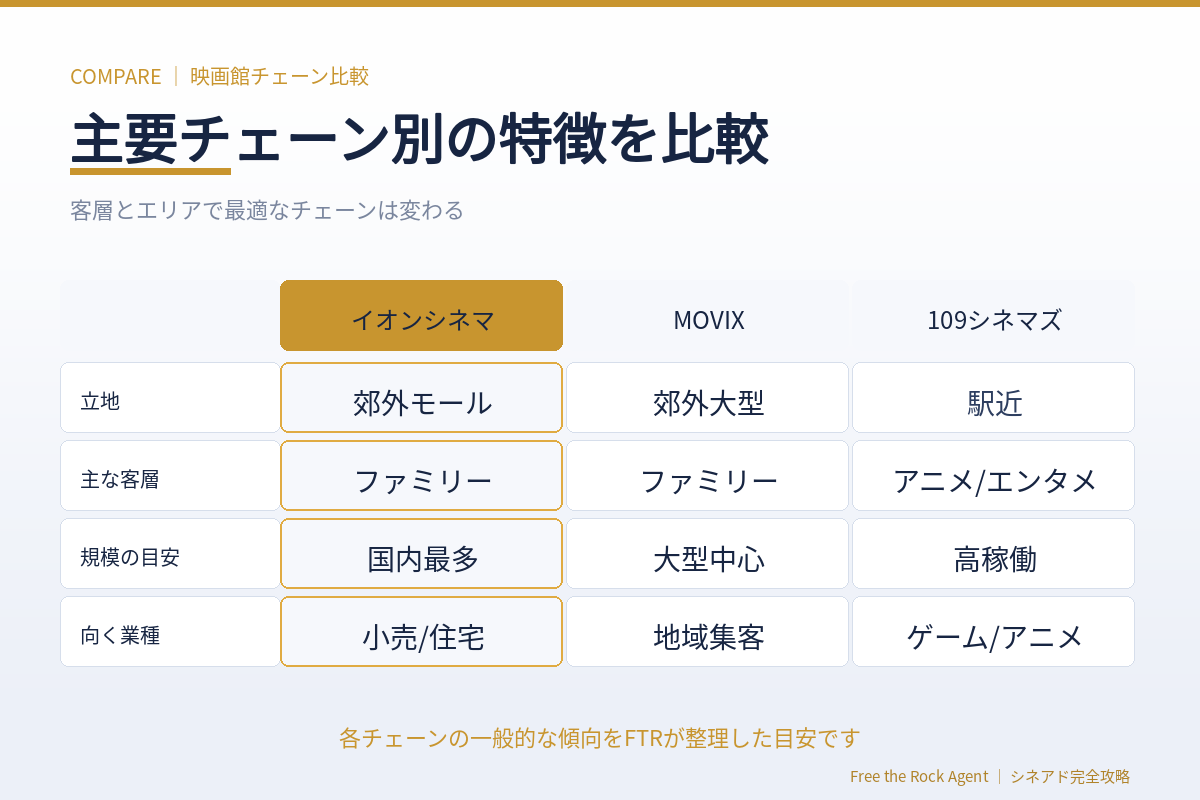 COMPARE | 映画館チェーン比較

主要チェーン別の特徴を比較

客層とエリアで最適なチェーンは変わる

| | イオンシネマ | MOVIX | 109シネマズ |
|---|---|---|---|
| 立地 | 郊外モール | 郊外大型 | 駅近 |
| 主な客層 | ファミリー | ファミリー | アニメ/エンタメ |
| 規模の目安 | 国内最多 | 大型中心 | 高稼働 |
| 向く業種 | 小売/住宅 | 地域集客 | ゲーム/アニメ |

各チェーンの一般的な傾向をFTRが整理した目安です

Free the Rock Agent | シネアド完全攻略